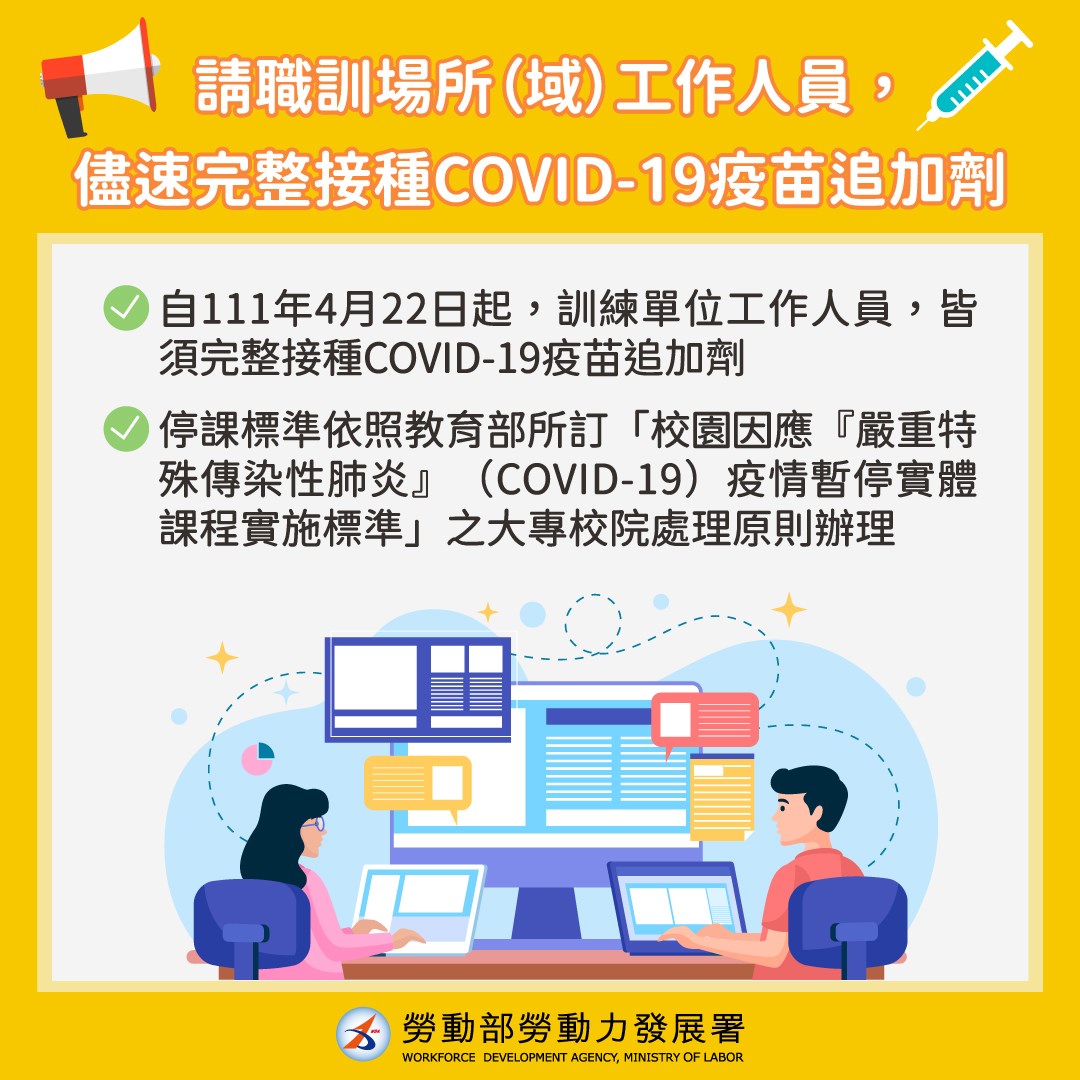 請職訓場所(域)工作人員，
儘速完整接種COVID-19疫苗追加劑

自111年4月22日起，訓練單位工作人員，皆須完整接種COVID-19疫苗追加劑

停課標準依照教育部所訂「校園因應『嚴重特殊傳染性肺炎』（COVID-19）疫情暫停實體課程實施標準」之大專校院處理原則辦理

勞動部勞動力發展署
WORKFORCE DEVELOPMENT AGENCY, MINISTRY OF LABOR